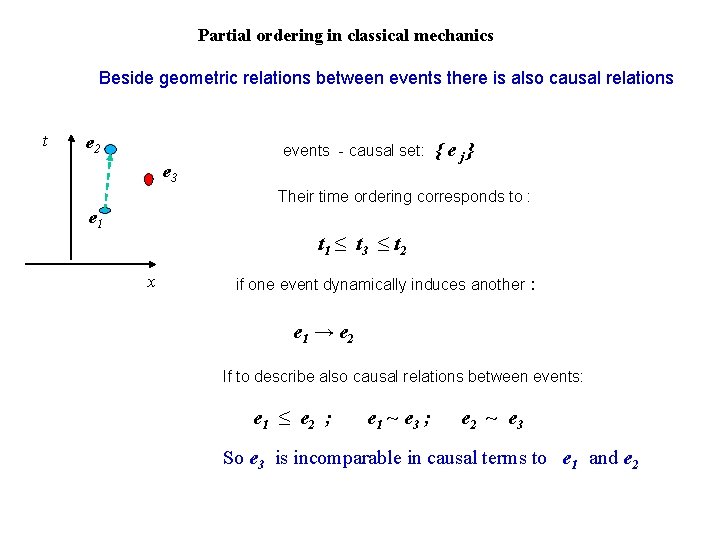 Partial ordering in classical mechanics

Beside geometric relations between events there is also causal relations

$t$

$e_2$

$e_3$

$e_1$

$x$

events - causal set: $\{ e_j \}$

Their time ordering corresponds to :

$t_1 \leq t_3 \leq t_2$

if one event dynamically induces another :

$e_1 \rightarrow e_2$

If to describe also causal relations between events:

$e_1 \leq e_2$ ; $e_1 \sim e_3$ ; $e_2 \sim e_3$

So $e_3$ is incomparable in causal terms to $e_1$ and $e_2$